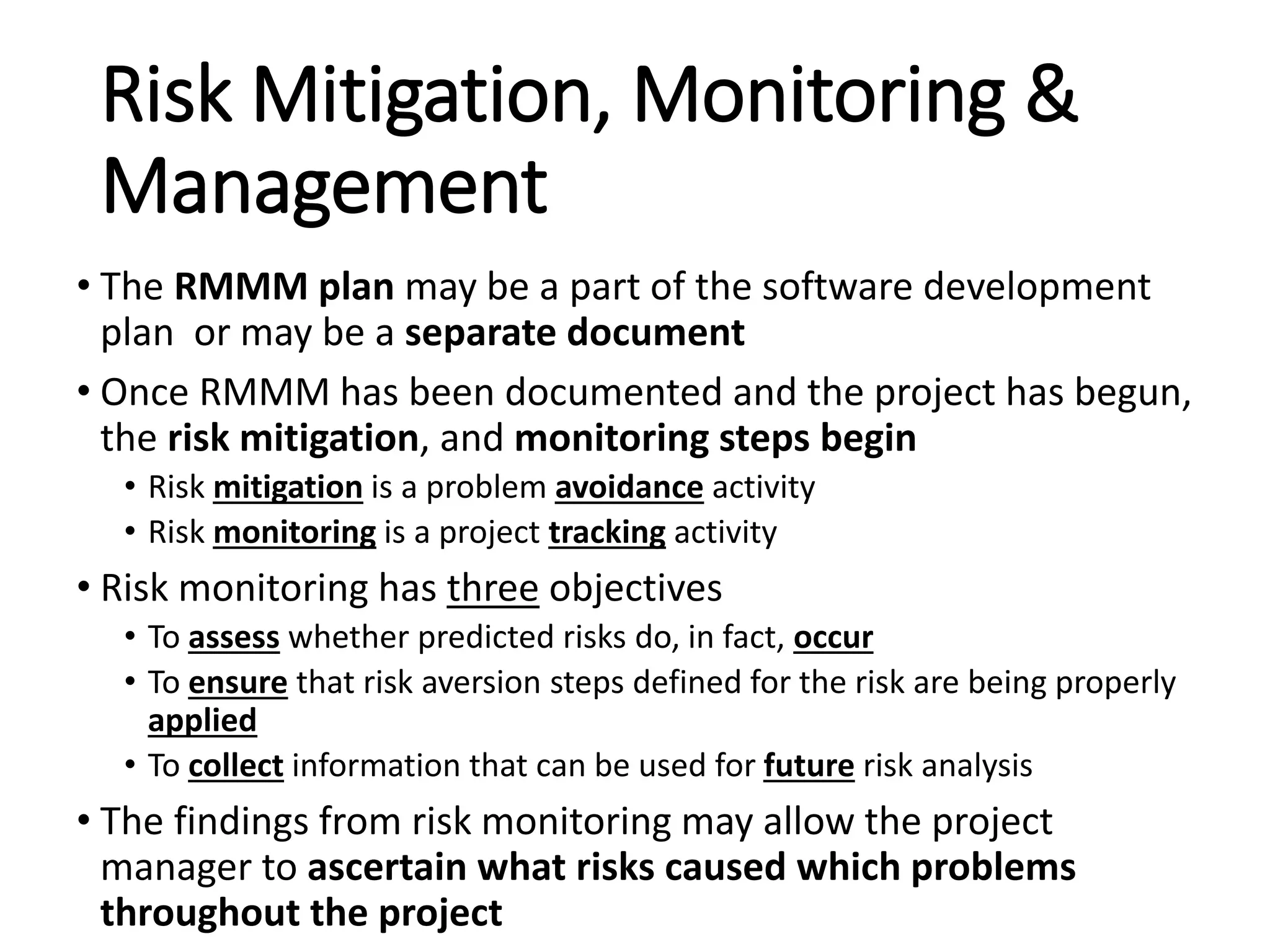 Risk Mitigation, Monitoring & Management

• The RMMM plan may be a part of the software development plan or may be a separate document

• Once RMMM has been documented and the project has begun, the risk mitigation, and monitoring steps begin
  • Risk mitigation is a problem avoidance activity
  • Risk monitoring is a project tracking activity

• Risk monitoring has three objectives
  • To assess whether predicted risks do, in fact, occur
  • To ensure that risk aversion steps defined for the risk are being properly applied
  • To collect information that can be used for future risk analysis

• The findings from risk monitoring may allow the project manager to ascertain what risks caused which problems throughout the project